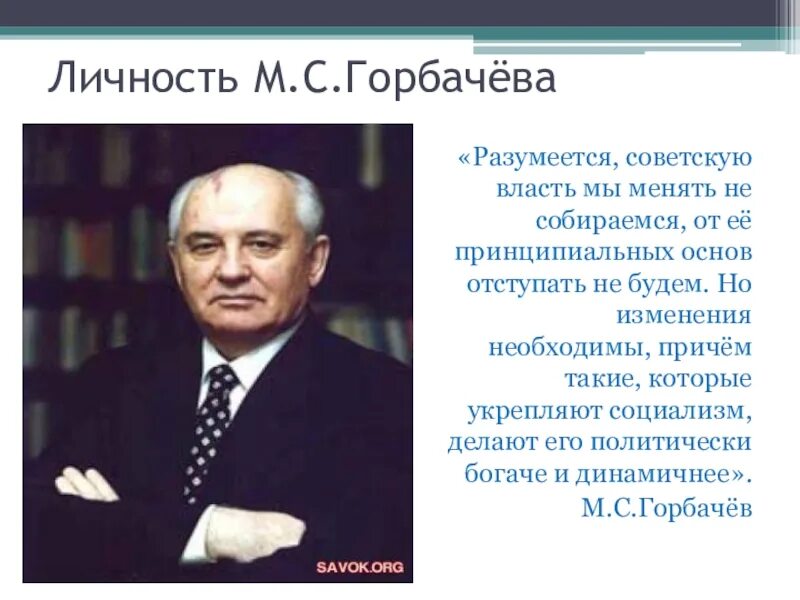 Личность М.С.Горбачёва

SAVOK.ORG

«Разумеется, советскую власть мы менять не собираемся, от её принципиальных основ отступать не будем. Но изменения необходимы, причём такие, которые укрепляют социализм, делают его политически богаче и динамичнее».
М.С.Горбачёв